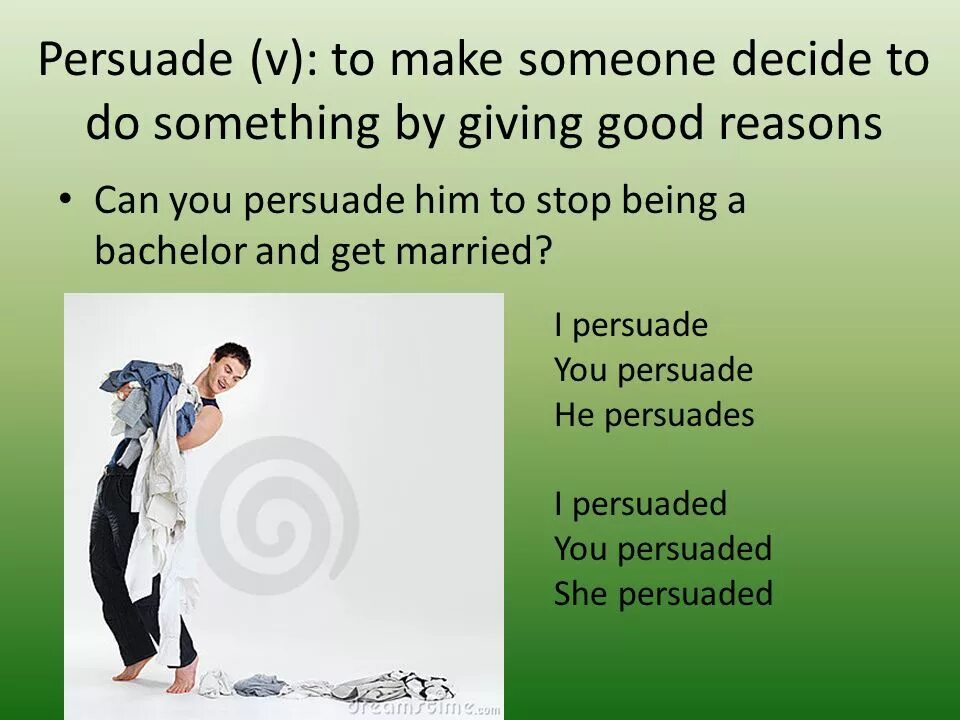 Persuade (v): to make someone decide to do something by giving good reasons

• Can you persuade him to stop being a bachelor and get married?

dreamstime.com

I persuade
You persuade
He persuades

I persuaded
You persuaded
She persuaded